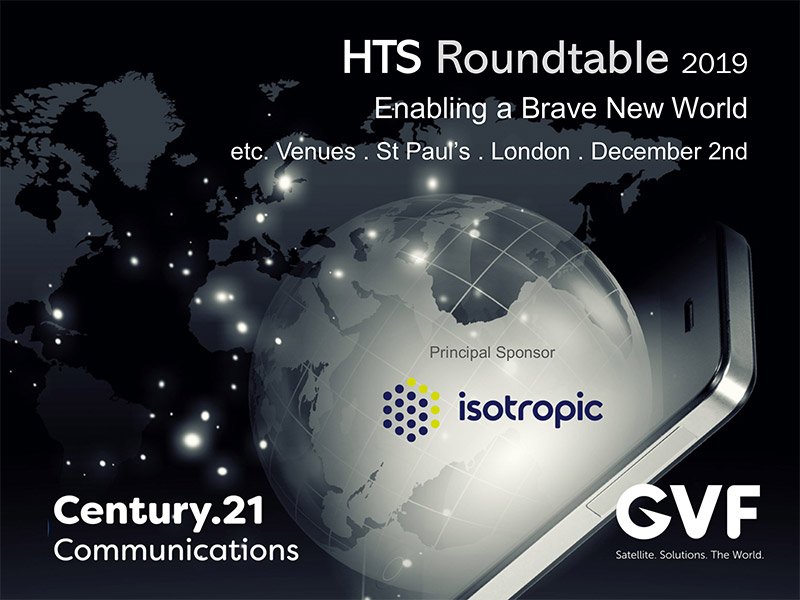 HTS Roundtable 2019
Enabling a Brave New World
etc. Venues . St Paul's . London . December 2nd

Principal Sponsor
isotropic

Century.21
Communications

GVF
Satellite. Solutions. The World.